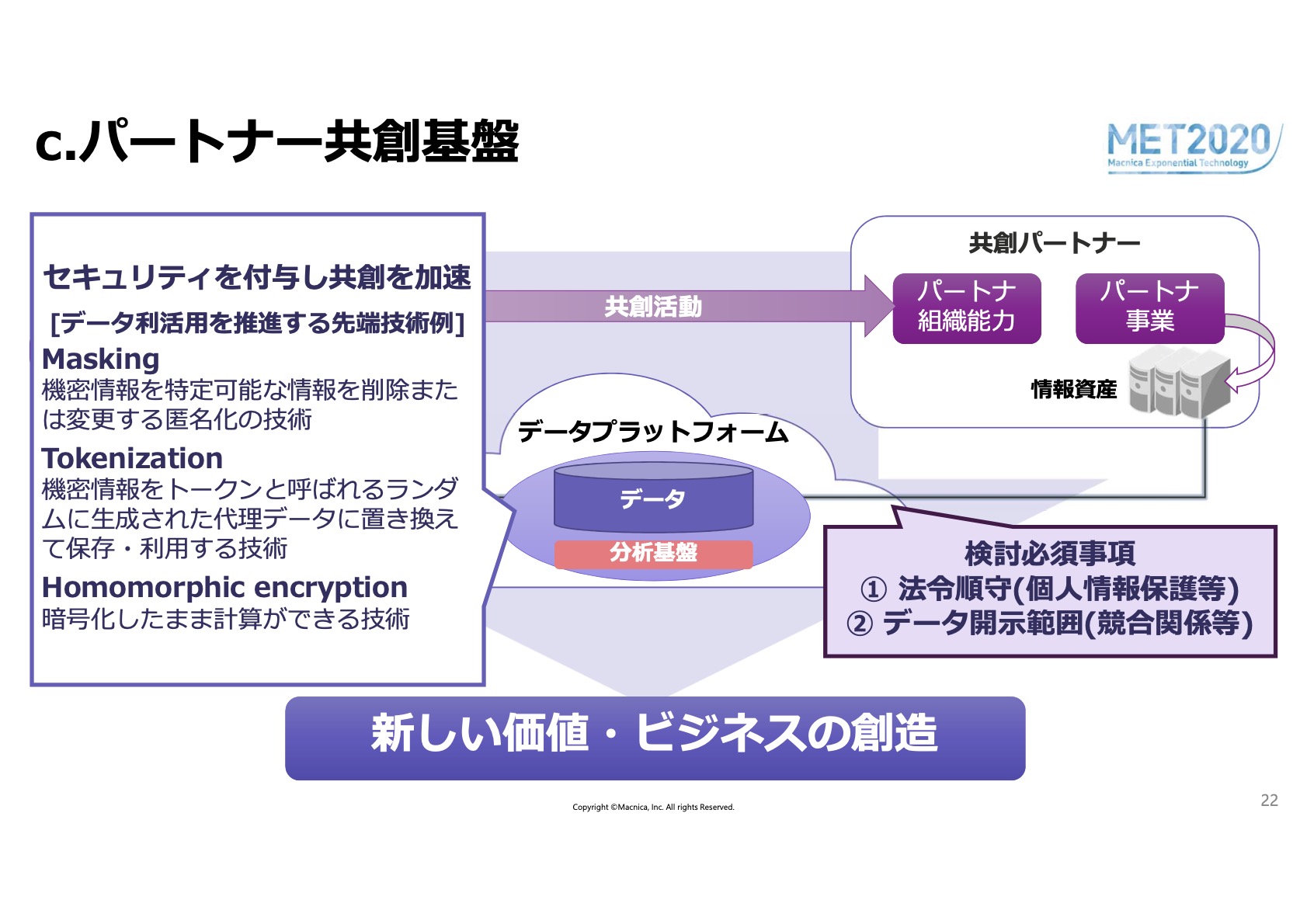 c.パートナー共創基盤

MET2020
Macnica Exponential Technology

セキュリティを付与し共創を加速
[データ利活用を推進する先端技術例]
Masking
機密情報を特定可能な情報を削除または変更する匿名化の技術
Tokenization
機密情報をトークンと呼ばれるランダムに生成された代理データに置き換えて保存・利用する技術
Homomorphic encryption
暗号化したまま計算ができる技術

共創活動

共創パートナー
パートナ組織能力
パートナ事業
情報資産

データプラットフォーム
データ
分析基盤

検討必須事項
① 法令順守(個人情報保護等)
② データ開示範囲(競合関係等)

新しい価値・ビジネスの創造

Copyright ©Macnica, Inc. All rights Reserved.

22